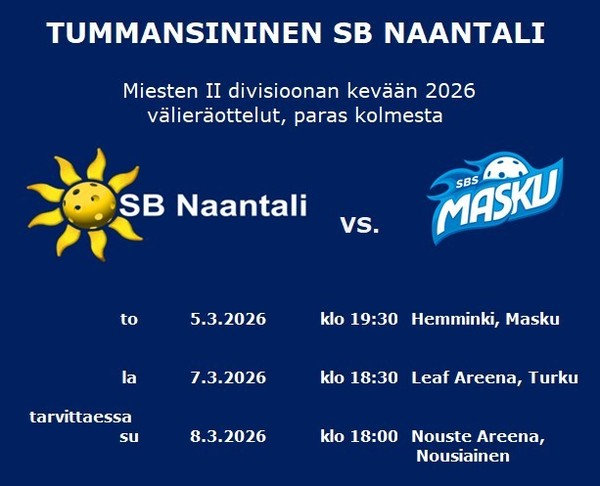 TUMMANSININEN SB NAANTALI

Miesten II divisioonan kevään 2026 välieräottelut, paras kolmesta

SB Naantali

vs.

SBS MASKU

to 5.3.2026 klo 19:30 Hemminki, Masku

la 7.3.2026 klo 18:30 Leaf Areena, Turku

tarvittaessa
su 8.3.2026 klo 18:00 Nouste Areena, Nousiainen